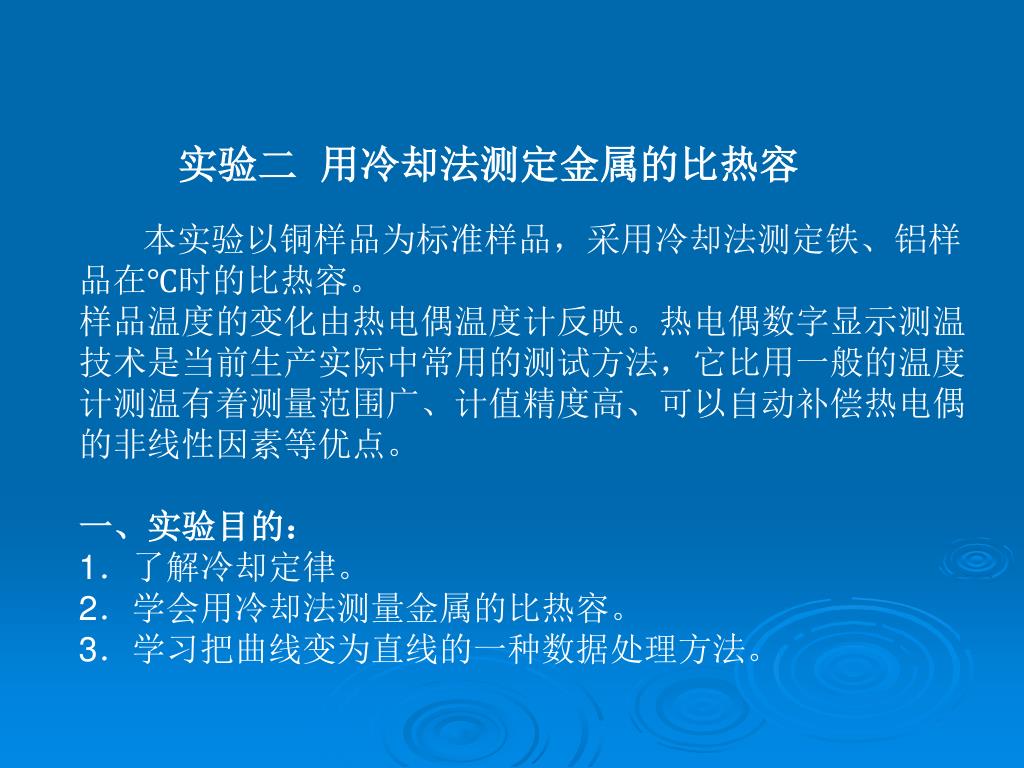 实验二  用冷却法测定金属的比热容

本实验以铜样品为标准样品，采用冷却法测定铁、铝样品在℃时的比热容。
样品温度的变化由热电偶温度计反映。热电偶数字显示测温技术是当前生产实际中常用的测试方法，它比用一般的温度计测温有着测量范围广、计值精度高、可以自动补偿热电偶的非线性因素等优点。

一、实验目的：
1．了解冷却定律。
2．学会用冷却法测量金属的比热容。
3．学习把曲线变为直线的一种数据处理方法。